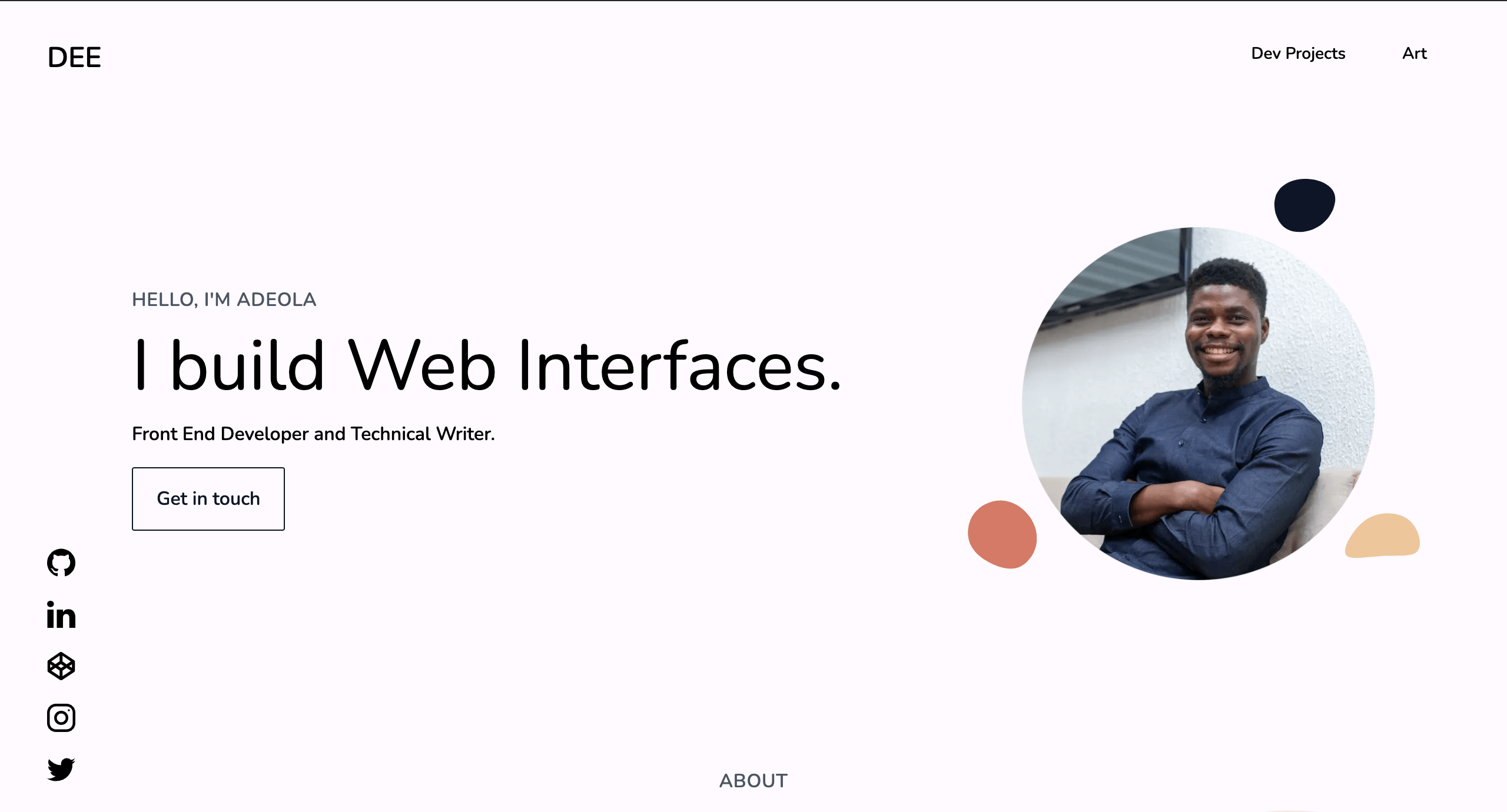 DEE

Dev Projects Art

HELLO, I'M ADEOLA

I build Web Interfaces.

Front End Developer and Technical Writer.

Get in touch

ABOUT